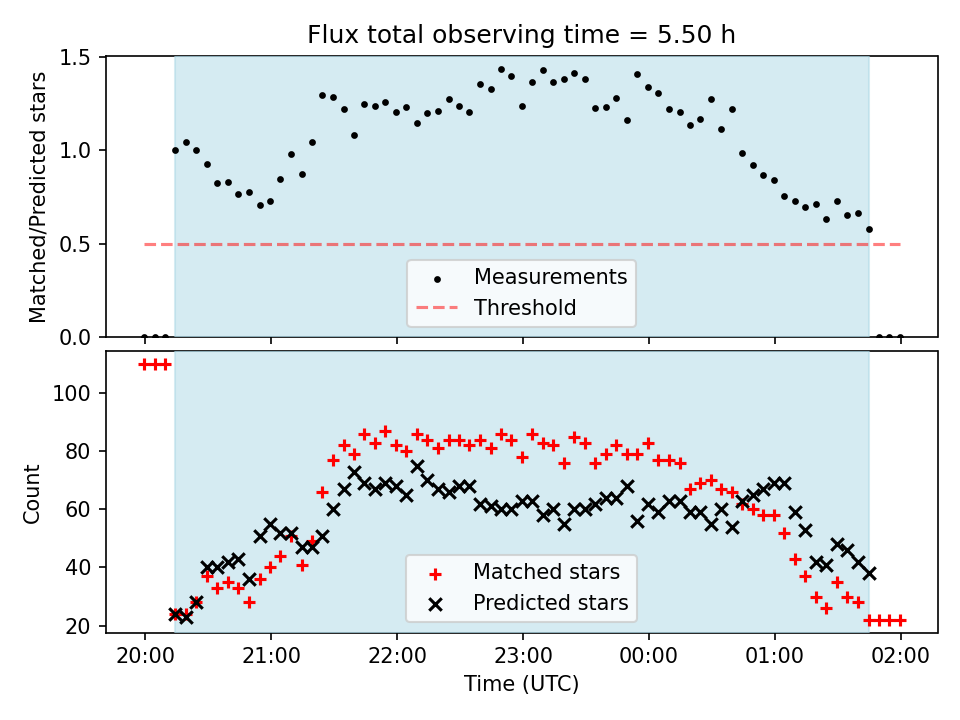 Flux total observing time = 5.50 h

Matched/Predicted stars
1.5
1.0
0.5
0.0

Measurements
Threshold

Count
100
80
60
40
20

Matched stars
Predicted stars

20:00
21:00
22:00
23:00
00:00
01:00
02:00
Time (UTC)